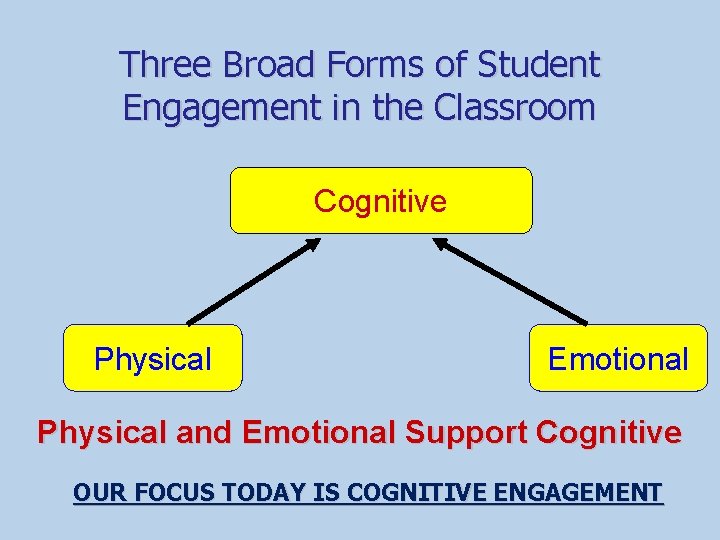 Three Broad Forms of Student Engagement in the Classroom

Cognitive

Physical

Emotional

Physical and Emotional Support Cognitive

OUR FOCUS TODAY IS COGNITIVE ENGAGEMENT